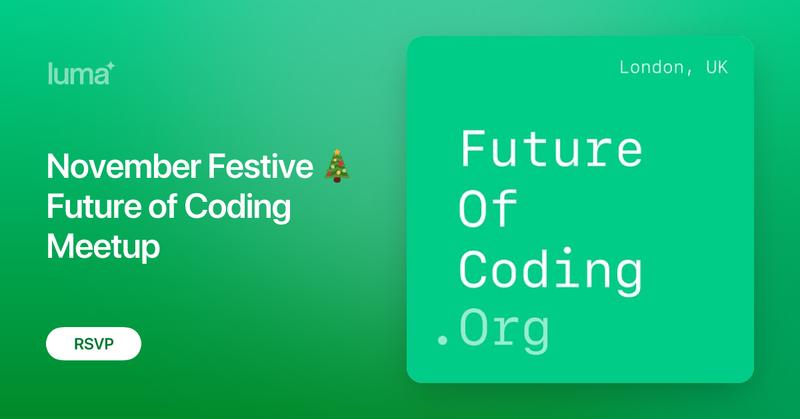 luma

November Festive 🎄 Future of Coding Meetup

RSVP

London, UK

Future
Of
Coding
.Org